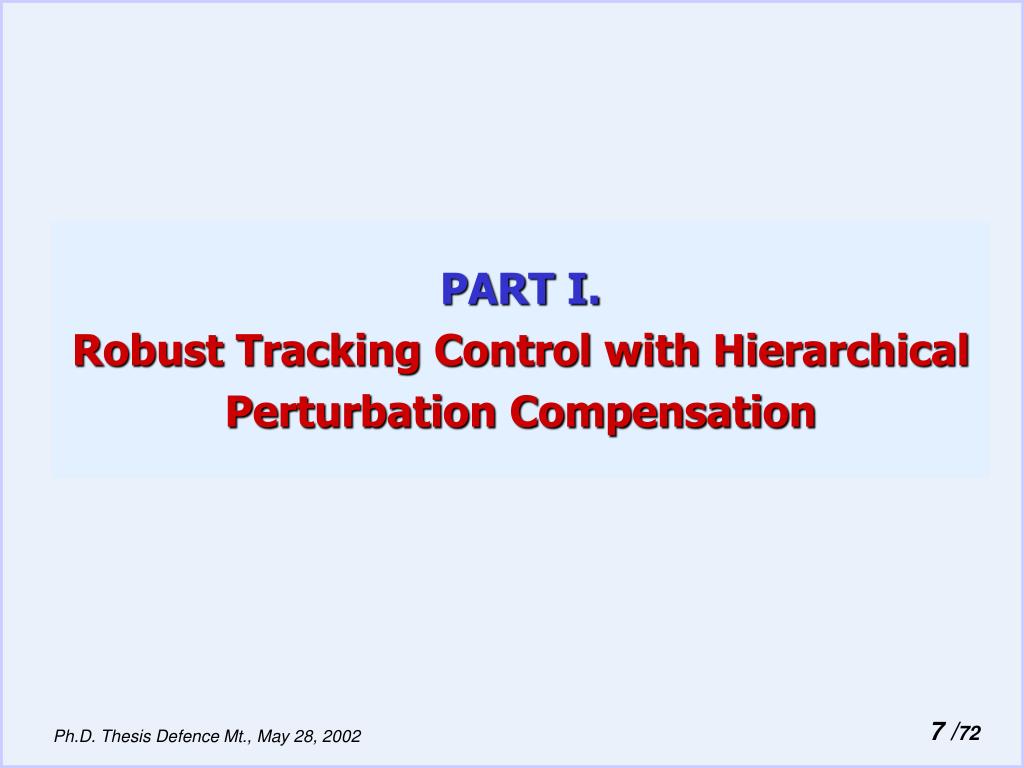 PART I.
Robust Tracking Control with Hierarchical Perturbation Compensation

Ph.D. Thesis Defence Mt., May 28, 2002

7 /72